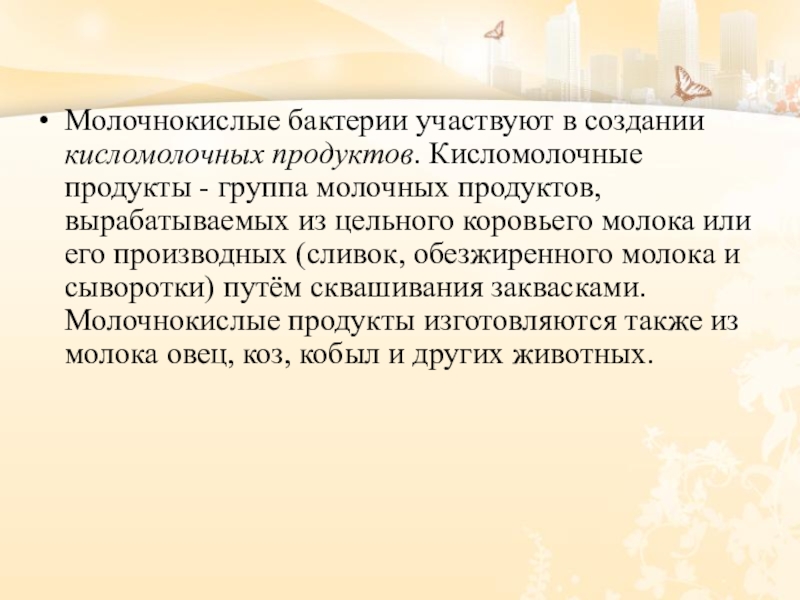 • Молочнокислые бактерии участвуют в создании кисломолочных продуктов. Кисломолочные продукты - группа молочных продуктов, вырабатываемых из цельного коровьего молока или его производных (сливок, обезжиренного молока и сыворотки) путём сквашивания заквасками. Молочнокислые продукты изготовляются также из молока овец, коз, кобыл и других животных.